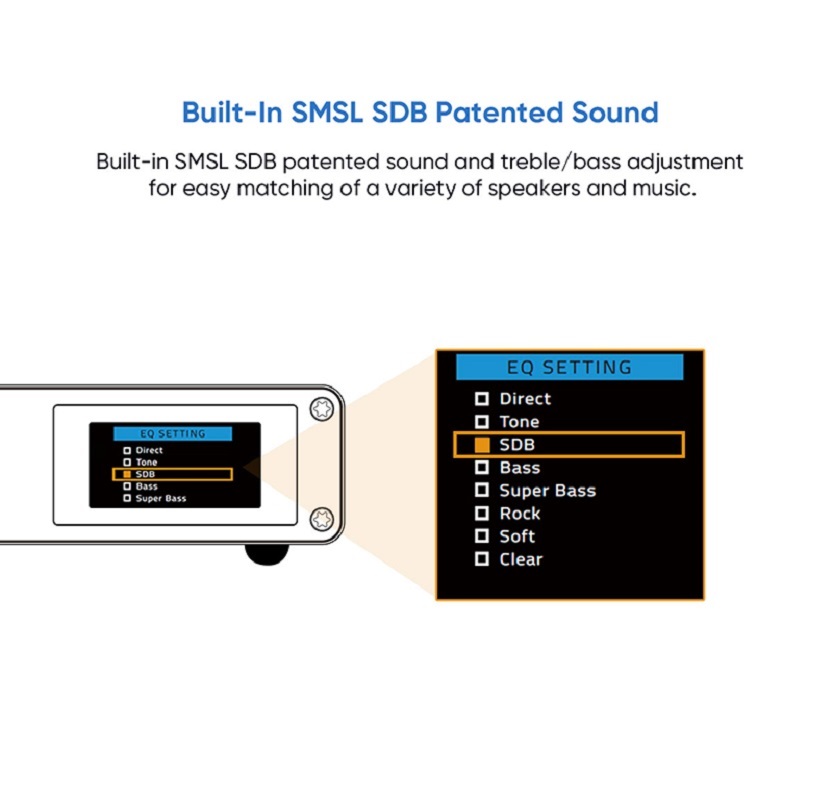 Built-In SMSL SDB Patented Sound

Built-in SMSL SDB patented sound and treble/bass adjustment for easy matching of a variety of speakers and music.

EQ SETTING
Direct
Tone
SDB
Bass
Super Bass

EQ SETTING
Direct
Tone
SDB
Bass
Super Bass
Rock
Soft
Clear